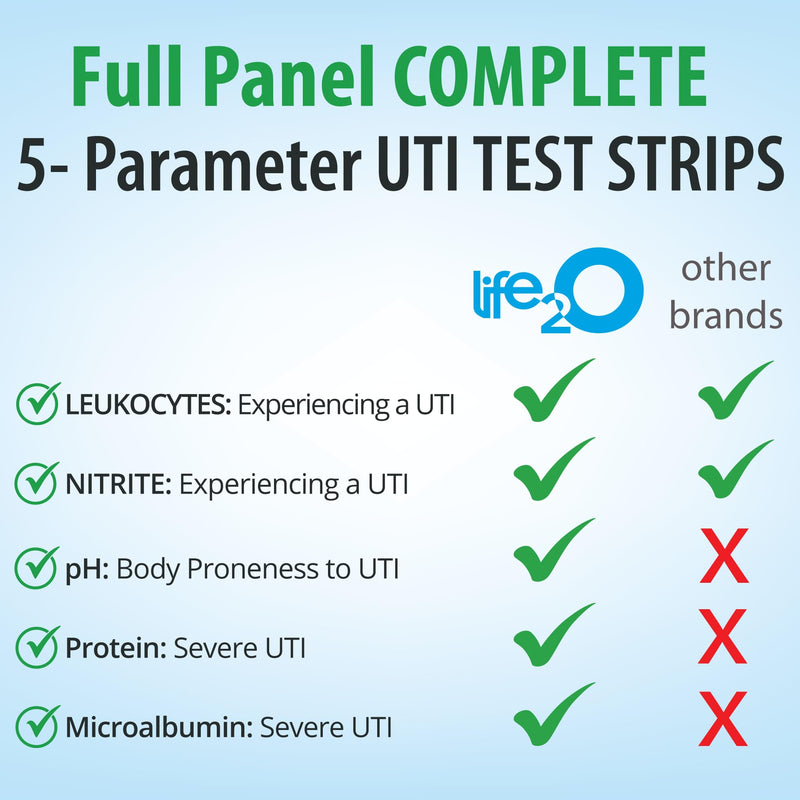 Full Panel COMPLETE
5- Parameter UTI TEST STRIPS

| | life2O | other brands |
|---|---|---|
| LEUKOCYTES: Experiencing a UTI | ✓ | ✓ |
| NITRITE: Experiencing a UTI | ✓ | ✓ |
| pH: Body Proneness to UTI | ✓ | X |
| Protein: Severe UTI | ✓ | X |
| Microalbumin: Severe UTI | ✓ | X |